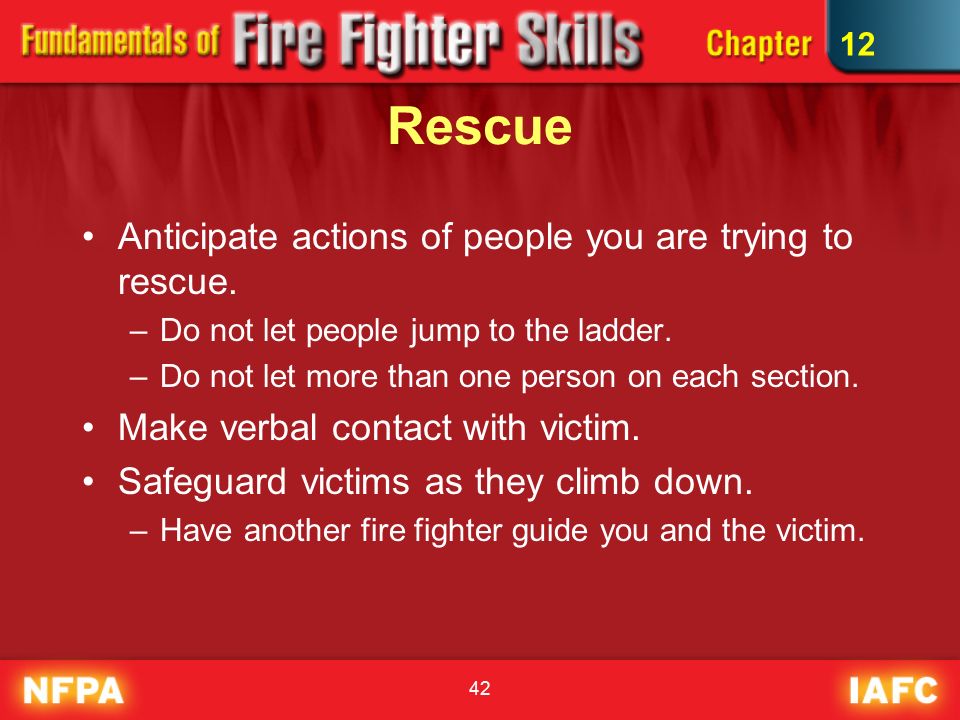 Fundamentals of Fire Fighter Skills Chapter 12

Rescue

• Anticipate actions of people you are trying to rescue.
– Do not let people jump to the ladder.
– Do not let more than one person on each section.
• Make verbal contact with victim.
• Safeguard victims as they climb down.
– Have another fire fighter guide you and the victim.

NFPA 42 IAFC